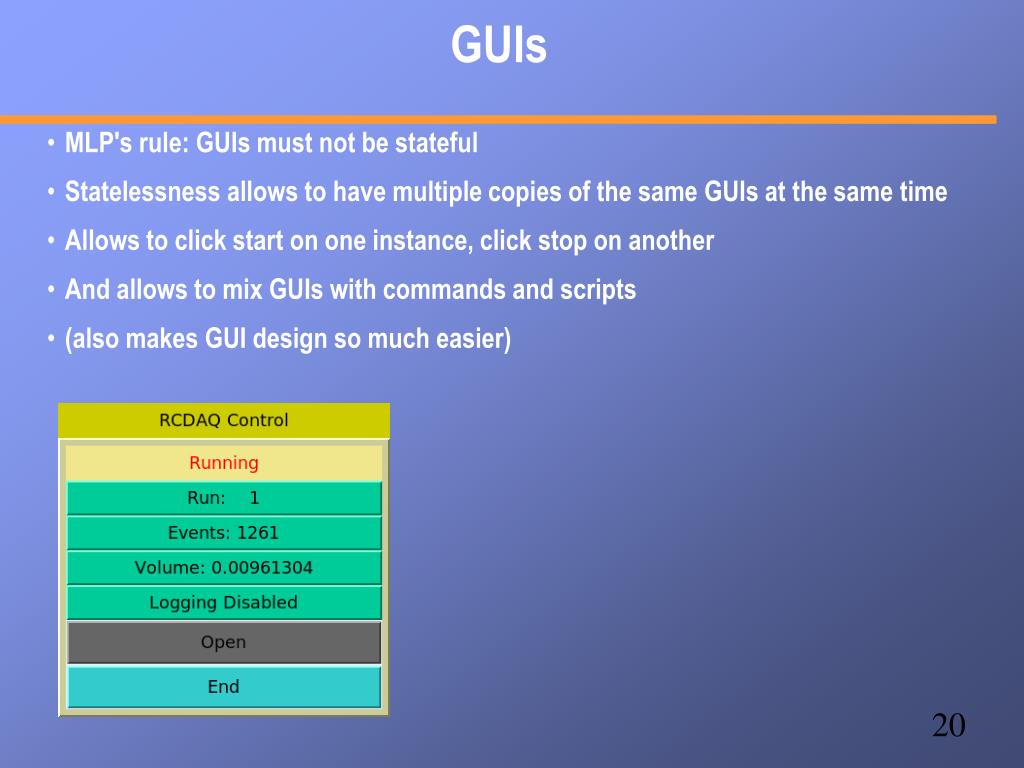 GUIs

• MLP's rule: GUIs must not be stateful
• Statelessness allows to have multiple copies of the same GUIs at the same time
• Allows to click start on one instance, click stop on another
• And allows to mix GUIs with commands and scripts
• (also makes GUI design so much easier)

RCDAQ Control

Running

Run: 1

Events: 1261

Volume: 0.00961304

Logging Disabled

Open

End

20